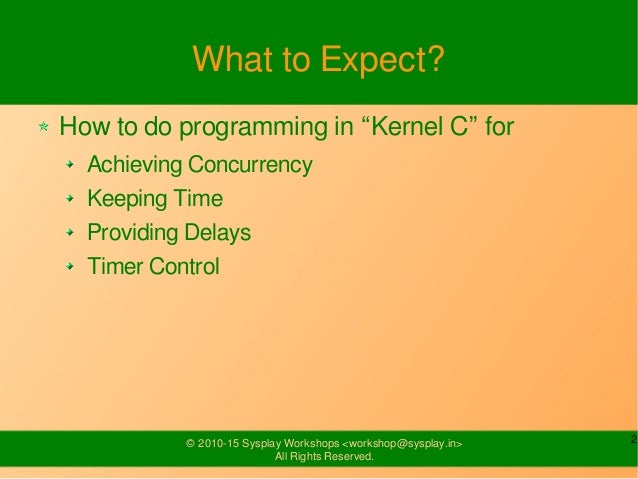 What to Expect?

How to do programming in “Kernel C” for

Achieving Concurrency

Keeping Time

Providing Delays

Timer Control

© 2010-15 Sysplay Workshops <workshop@sysplay.in>
All Rights Reserved.

2